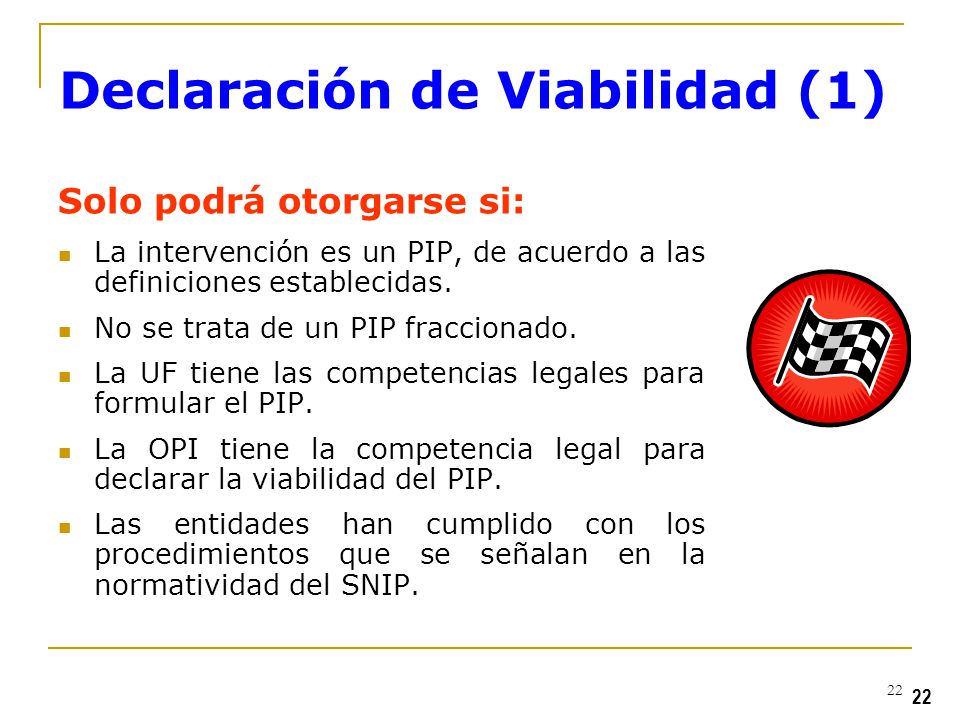 Declaración de Viabilidad (1)

Solo podrá otorgarse si:

- La intervención es un PIP, de acuerdo a las definiciones establecidas.
- No se trata de un PIP fraccionado.
- La UF tiene las competencias legales para formular el PIP.
- La OPI tiene la competencia legal para declarar la viabilidad del PIP.
- Las entidades han cumplido con los procedimientos que se señalan en la normatividad del SNIP.

22 22